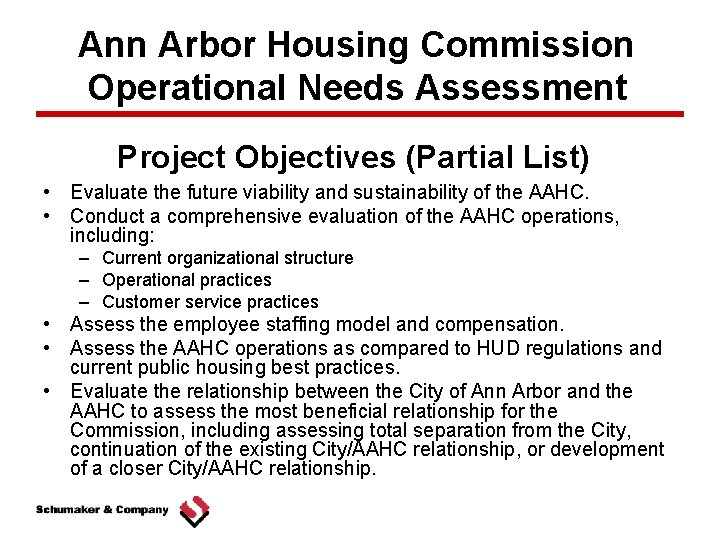 Ann Arbor Housing Commission
Operational Needs Assessment

Project Objectives (Partial List)

• Evaluate the future viability and sustainability of the AAHC.
• Conduct a comprehensive evaluation of the AAHC operations, including:
  – Current organizational structure
  – Operational practices
  – Customer service practices
• Assess the employee staffing model and compensation.
• Assess the AAHC operations as compared to HUD regulations and current public housing best practices.
• Evaluate the relationship between the City of Ann Arbor and the AAHC to assess the most beneficial relationship for the Commission, including assessing total separation from the City, continuation of the existing City/AAHC relationship, or development of a closer City/AAHC relationship.

Schumaker & Company